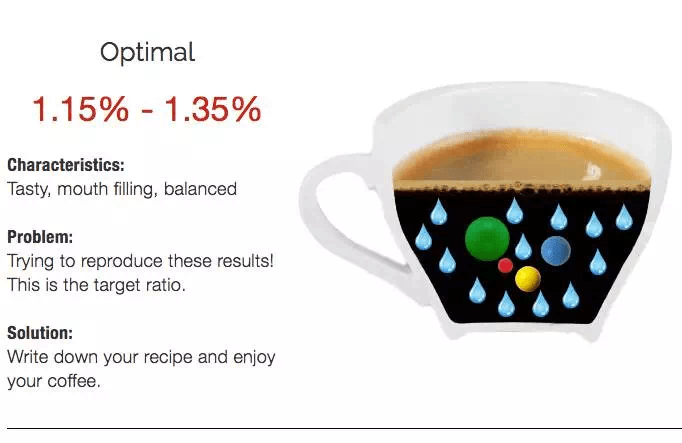 Optimal

1.15% - 1.35%

Characteristics:
Tasty, mouth filling, balanced

Problem:
Trying to reproduce these results! This is the target ratio.

Solution:
Write down your recipe and enjoy your coffee.